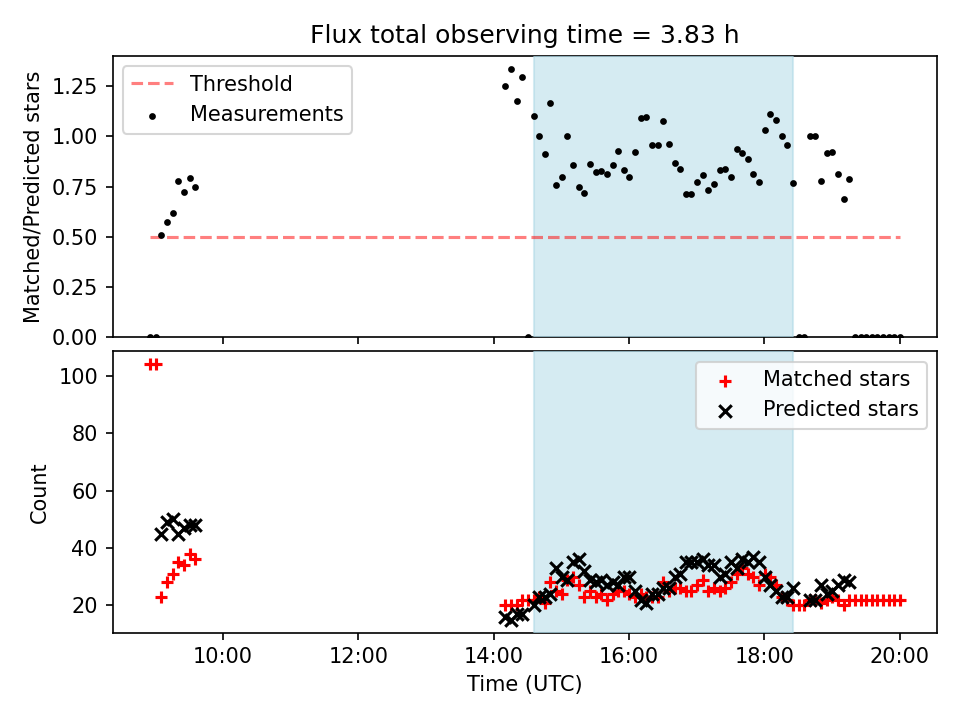 Flux total observing time = 3.83 h

Matched/Predicted stars

1.25
1.00
0.75
0.50
0.25
0.00

Threshold
Measurements

Count

100
80
60
40
20

Matched stars
Predicted stars

10:00
12:00
14:00
16:00
18:00
20:00

Time (UTC)